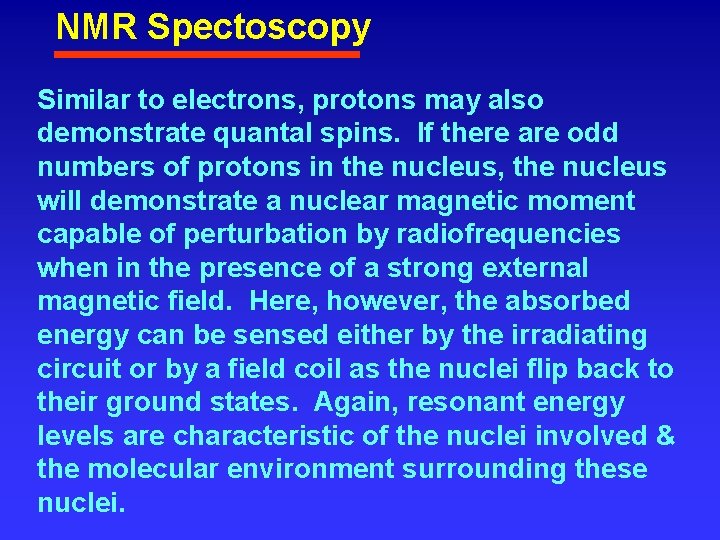 NMR Spectoscopy

Similar to electrons, protons may also demonstrate quantal spins. If there are odd numbers of protons in the nucleus, the nucleus will demonstrate a nuclear magnetic moment capable of perturbation by radiofrequencies when in the presence of a strong external magnetic field. Here, however, the absorbed energy can be sensed either by the irradiating circuit or by a field coil as the nuclei flip back to their ground states. Again, resonant energy levels are characteristic of the nuclei involved & the molecular environment surrounding these nuclei.